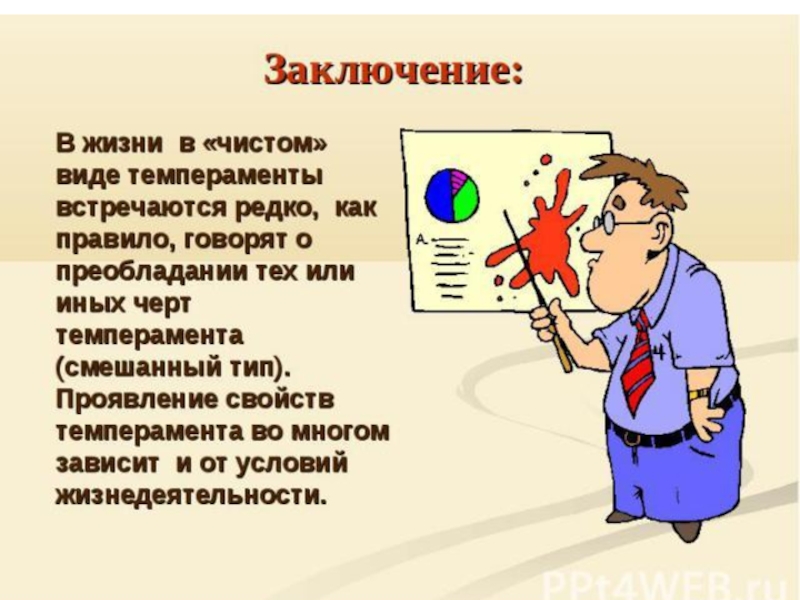 Заключение:

В жизни в «чистом» виде темпераменты встречаются редко, как правило, говорят о преобладании тех или иных черт темперамента (смешанный тип). Проявление свойств темперамента во многом зависит и от условий жизнедеятельности.

A.

PPt4WEB.ru